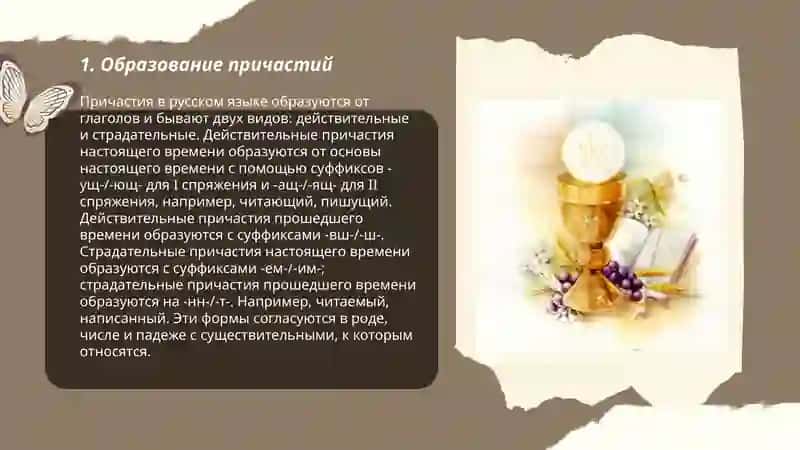 1. Образование причастий

Причастия в русском языке образуются от глаголов и бывают двух видов: действительные и страдательные. Действительные причастия настоящего времени образуются от основы настоящего времени с помощью суффиксов -ущ-/-ющ- для I спряжения и -ащ-/-ящ- для II спряжения, например, читающий, пишущий. Действительные причастия прошедшего времени образуются с суффиксами -вш-/-ш-. Страдательные причастия настоящего времени образуются с суффиксами -ем-/-им-; страдательные причастия прошедшего времени образуются на -нн-/-т-. Например, читаемый, написанный. Эти формы согласуются в роде, числе и падеже с существительными, к которым относятся.